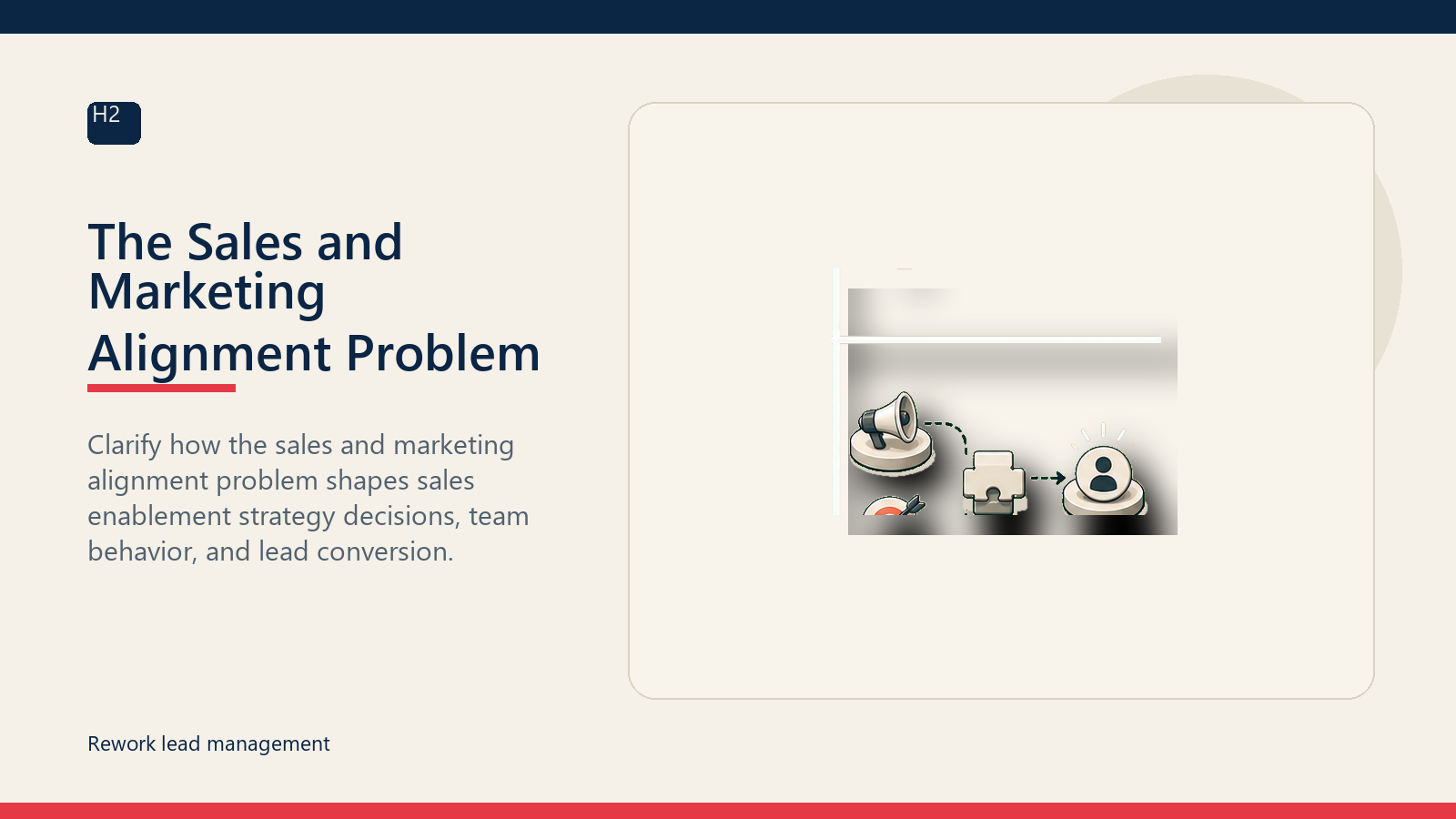 H2

The Sales and Marketing Alignment Problem

Clarify how the sales and marketing alignment problem shapes sales enablement strategy decisions, team behavior, and lead conversion.

Rework lead management